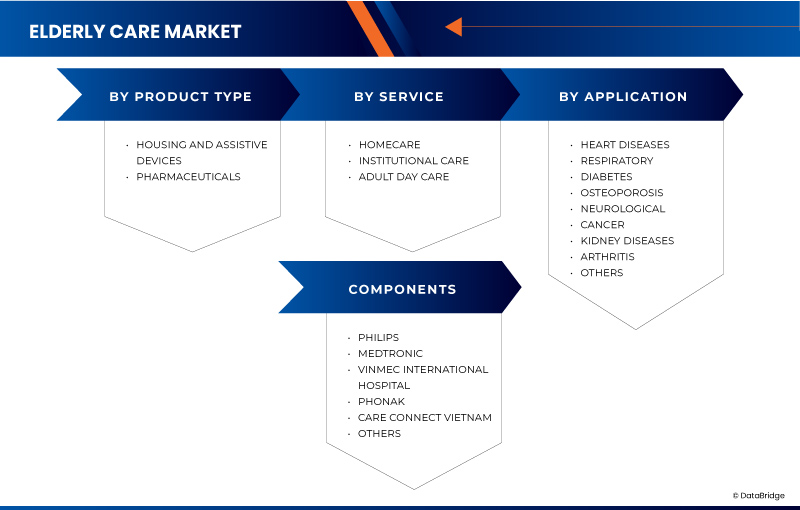 ELDERLY CARE MARKET

BY PRODUCT TYPE

- HOUSING AND ASSISTIVE DEVICES
- PHARMACEUTICALS

BY SERVICE

- HOMECARE
- INSTITUTIONAL CARE
- ADULT DAY CARE

BY APPLICATION

- HEART DISEASES
- RESPIRATORY
- DIABETES
- OSTEOPOROSIS
- NEUROLOGICAL
- CANCER
- KIDNEY DISEASES
- ARTHRITIS
- OTHERS

COMPONENTS

- PHILIPS
- MEDTRONIC
- VINMEC INTERNATIONAL HOSPITAL
- PHONAK
- CARE CONNECT VIETNAM
- OTHERS

© DataBridge